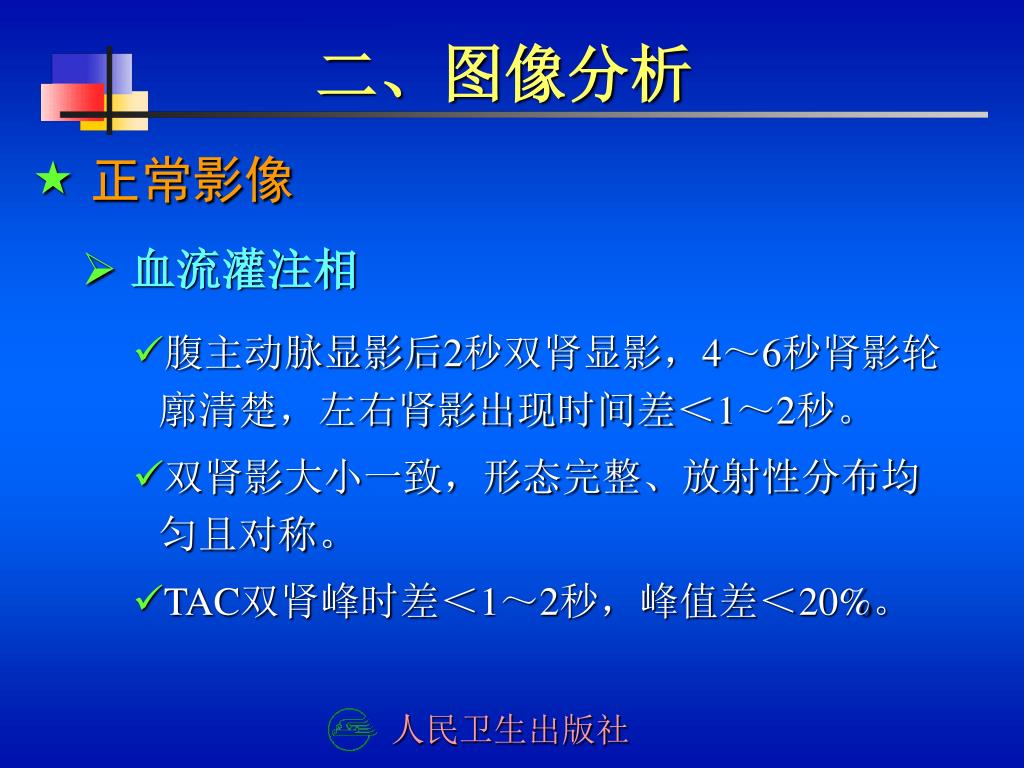 二、图像分析

★ 正常影像

➢ 血流灌注相

✓腹主动脉显影后2秒双肾显影，4～6秒肾影轮廓清楚，左右肾影出现时间差＜1～2秒。

✓双肾影大小一致，形态完整、放射性分布均匀且对称。

✓TAC双肾峰时差＜1～2秒，峰值差＜20%。

人民卫生出版社